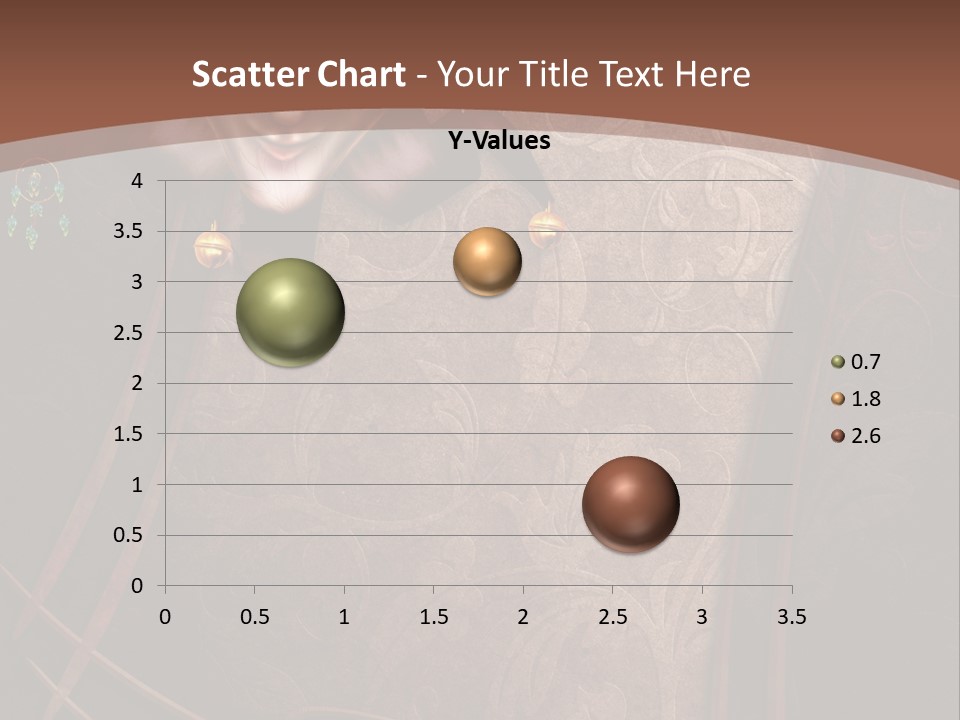 Scatter Chart - Your Title Text Here

Y-Values

4
3.5
3
2.5
2
1.5
1
0.5
0

0 0.5 1 1.5 2 2.5 3 3.5

0.7
1.8
2.6